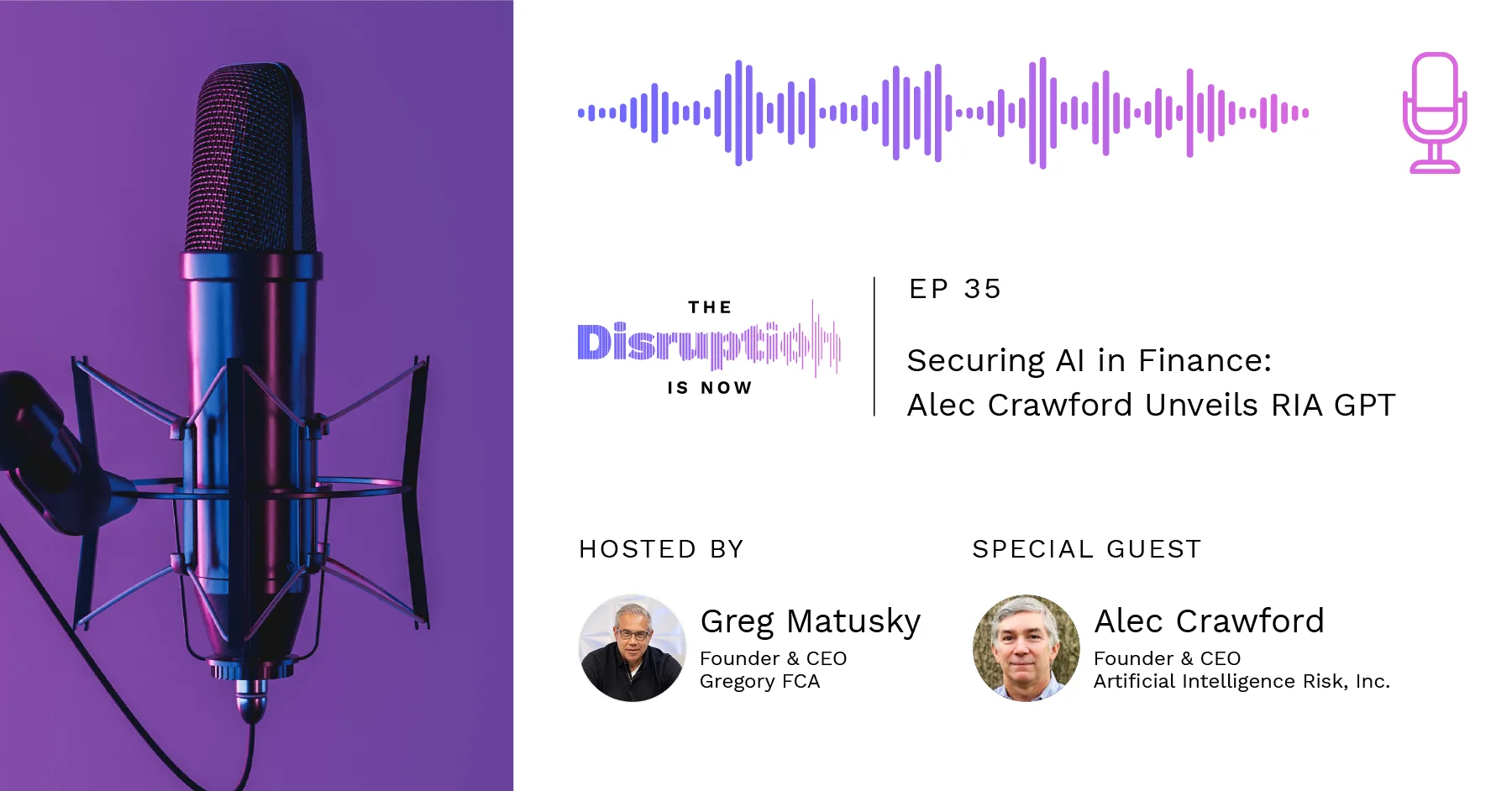 THE
Disruption
IS NOW

EP 35

Securing AI in Finance:
Alec Crawford Unveils RIA GPT

HOSTED BY

Greg Matusky
Founder & CEO
Gregory FCA

SPECIAL GUEST

Alec Crawford
Founder & CEO
Artificial Intelligence Risk, Inc.